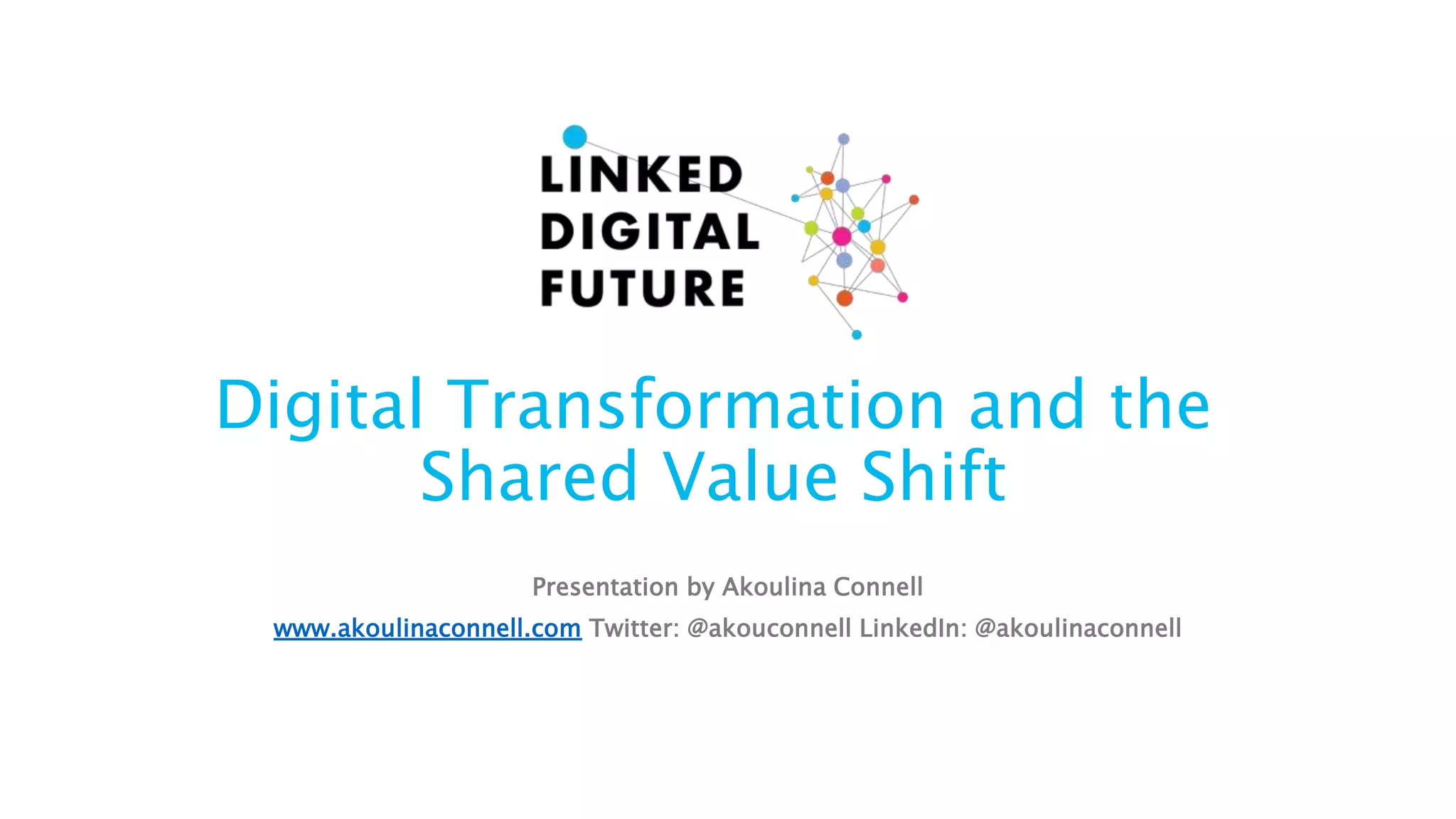 LINKED
DIGITAL
FUTURE

Digital Transformation and the Shared Value Shift

Presentation by Akoulina Connell

www.akoulinaconnell.com Twitter: @akouconnell LinkedIn: @akoulinaconnell